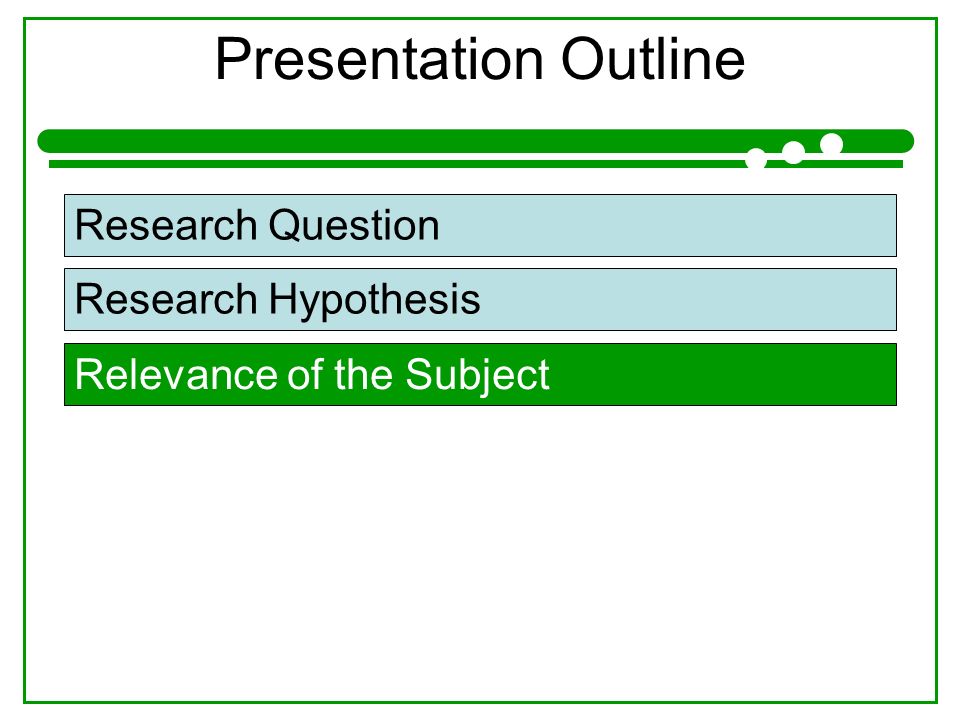 Presentation Outline

Research Question

Research Hypothesis

Relevance of the Subject